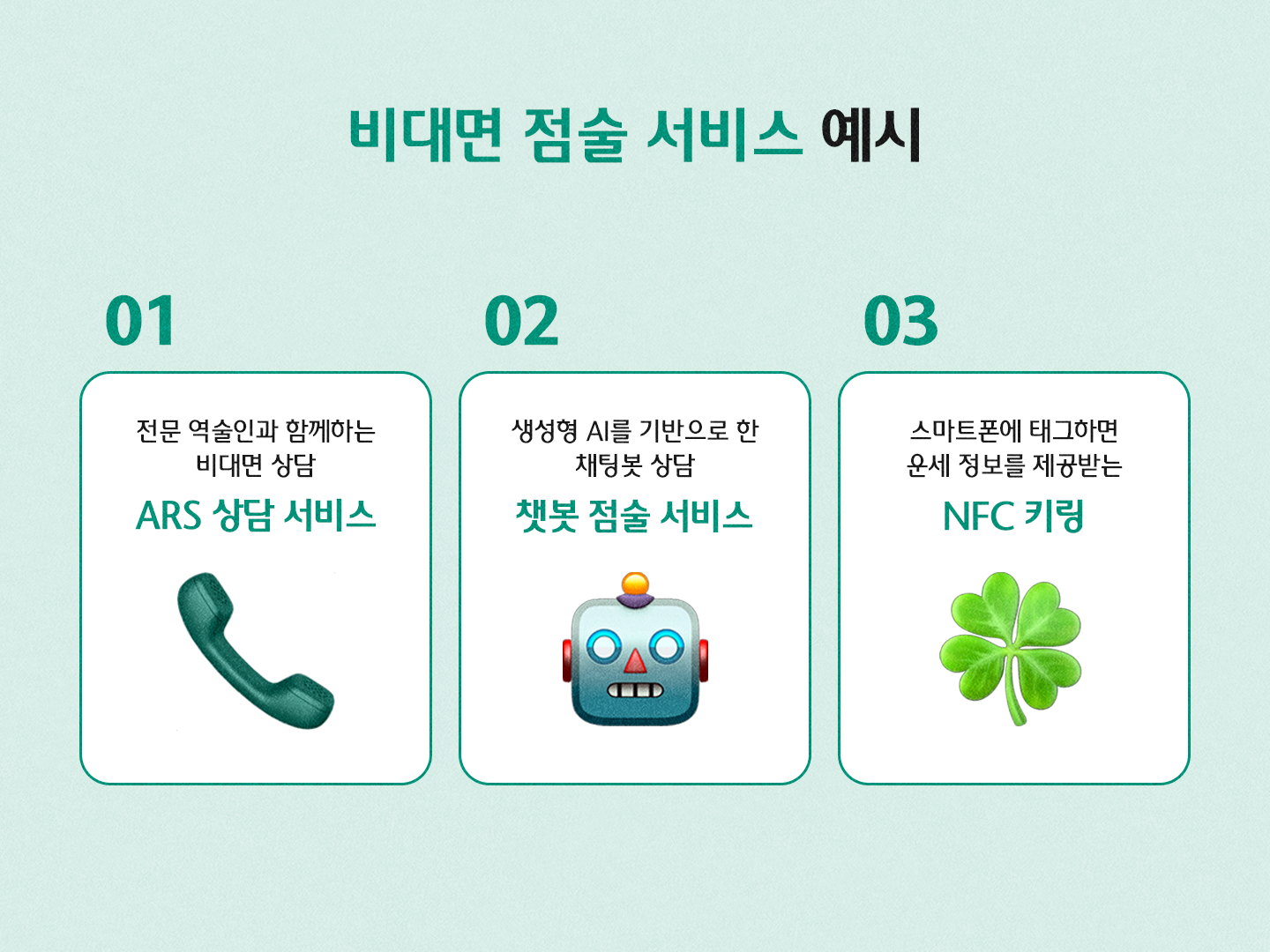 비대면 점술 서비스 예시

01

전문 역술인과 함께하는 비대면 상담

ARS 상담 서비스

02

생성형 AI를 기반으로 한 채팅봇 상담

챗봇 점술 서비스

03

스마트폰에 태그하면 운세 정보를 제공받는

NFC 키링